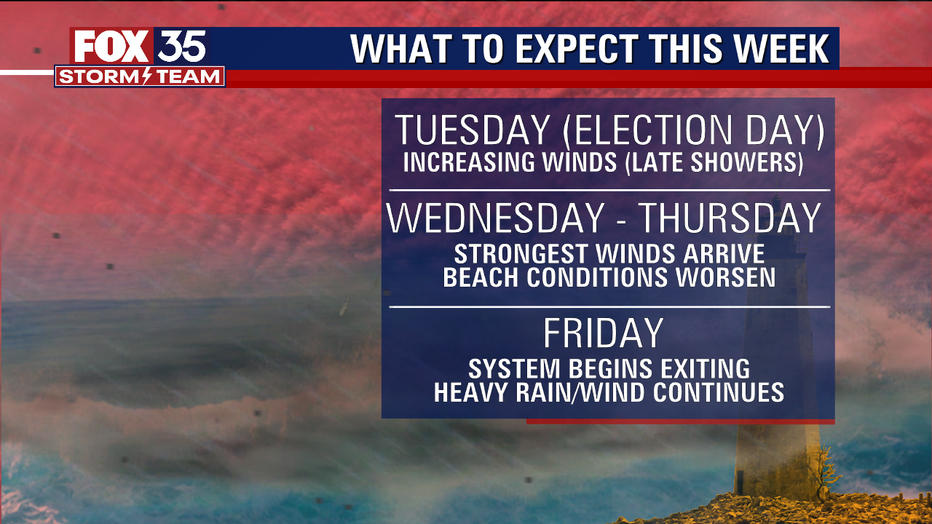 FOX 35
STORM TEAM

WHAT TO EXPECT THIS WEEK

TUESDAY (ELECTION DAY)
INCREASING WINDS (LATE SHOWERS)

WEDNESDAY - THURSDAY
STRONGEST WINDS ARRIVE
BEACH CONDITIONS WORSEN

FRIDAY
SYSTEM BEGINS EXITING
HEAVY RAIN/WIND CONTINUES